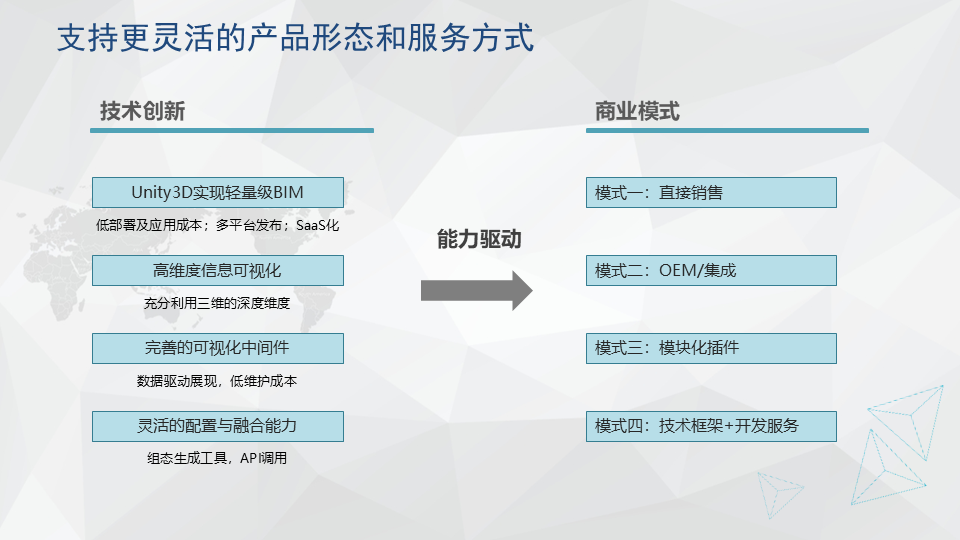 支持更灵活的产品形态和服务方式

技术创新

Unity3D实现轻量级BIM

低部署及应用成本；多平台发布；SaaS化

高维度信息可视化

充分利用三维的深度维度

完善的可视化中间件

数据驱动展现，低维护成本

灵活的配置与融合能力

组态生成工具，API调用

能力驱动

商业模式

模式一：直接销售

模式二：OEM/集成

模式三：模块化插件

模式四：技术框架+开发服务